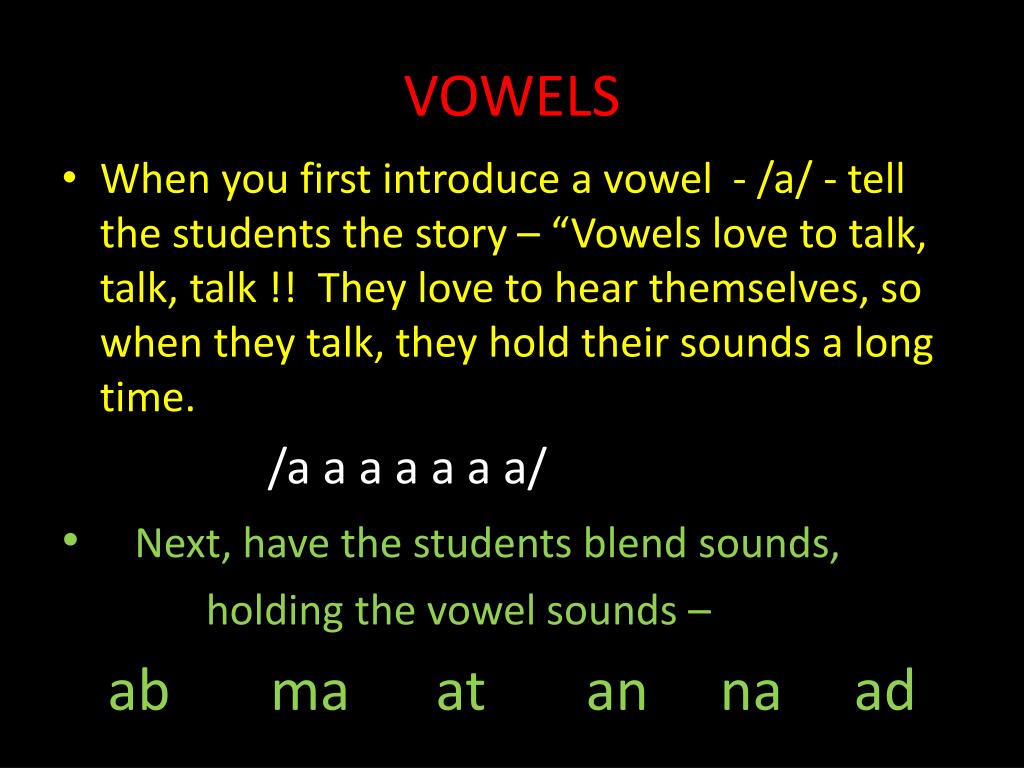 VOWELS

• When you first introduce a vowel - /a/ - tell the students the story – “Vowels love to talk, talk, talk !! They love to hear themselves, so when they talk, they hold their sounds a long time.

/a a a a a a a/

• Next, have the students blend sounds, holding the vowel sounds –

ab ma at an na ad